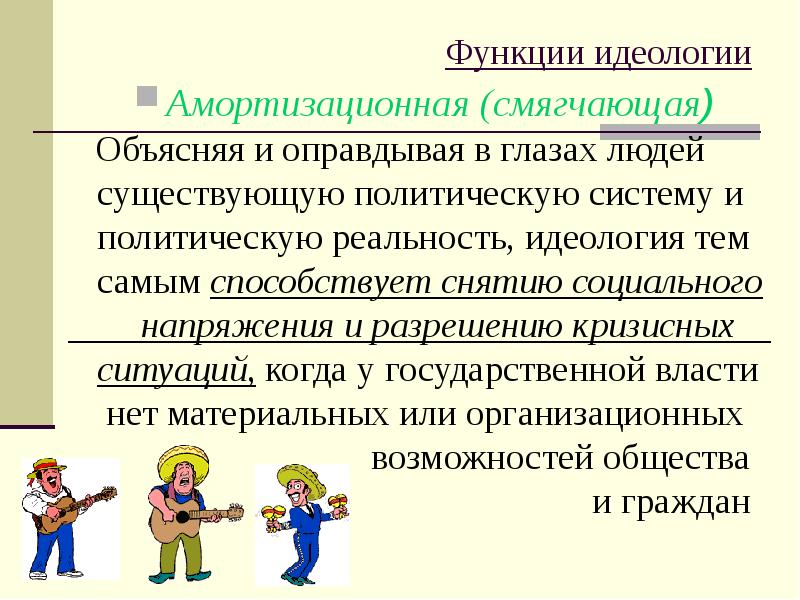 Функции идеологии

Амортизационная (смягчающая)

Объясняя и оправдывая в глазах людей существующую политическую систему и политическую реальность, идеология тем самым способствует снятию социального напряжения и разрешению кризисных ситуаций, когда у государственной власти нет материальных или организационных возможностей общества и граждан